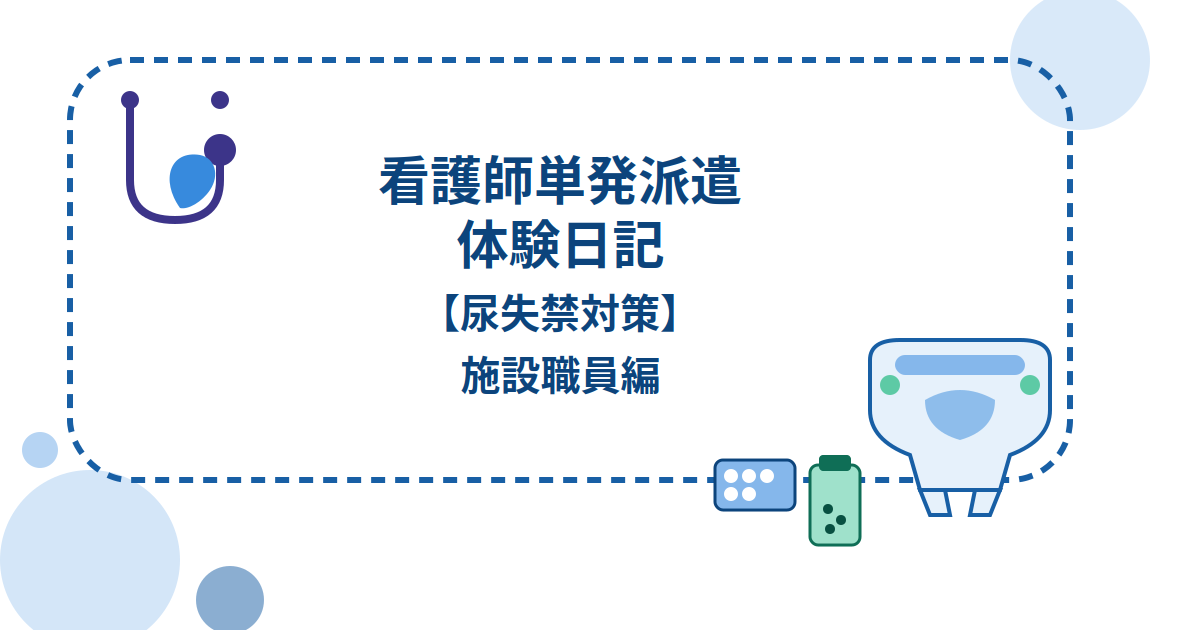 看護師単発派遣
体験日記
【尿失禁対策】
施設職員編